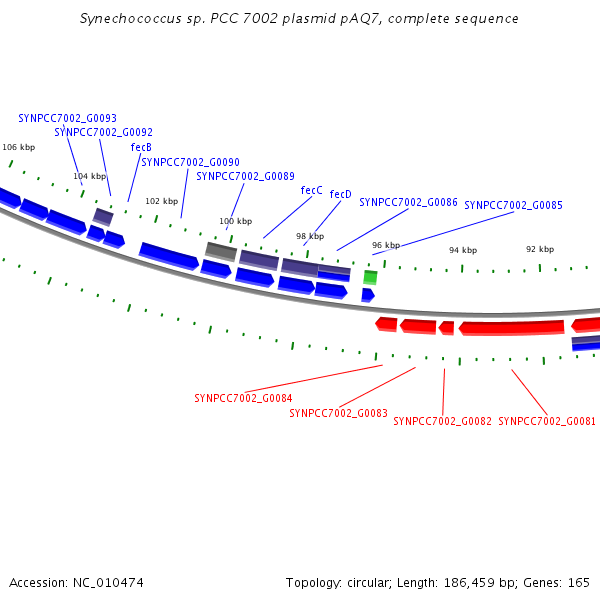 Synechococcus sp. PCC 7002 plasmid pAQ7, complete sequence

SYNPCC7002_G0093
SYNPCC7002_G0092
fecB
SYNPCC7002_G0090
SYNPCC7002_G0089
fecC
fecD
SYNPCC7002_G0086
SYNPCC7002_G0085

106 kbp
104 kbp
102 kbp
100 kbp
98 kbp
96 kbp
94 kbp
92 kbp

SYNPCC7002_G0084
SYNPCC7002_G0083
SYNPCC7002_G0082
SYNPCC7002_G0081

Accession: NC_010474

Topology: circular; Length: 186,459 bp; Genes: 165